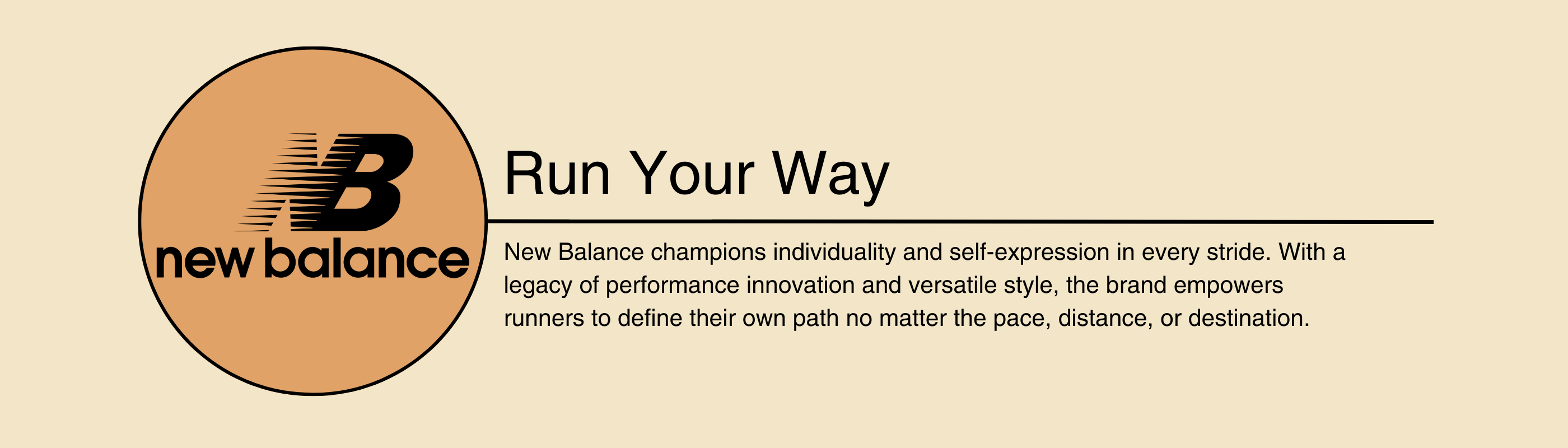 NB
new balance

Run Your Way

New Balance champions individuality and self-expression in every stride. With a legacy of performance innovation and versatile style, the brand empowers runners to define their own path no matter the pace, distance, or destination.